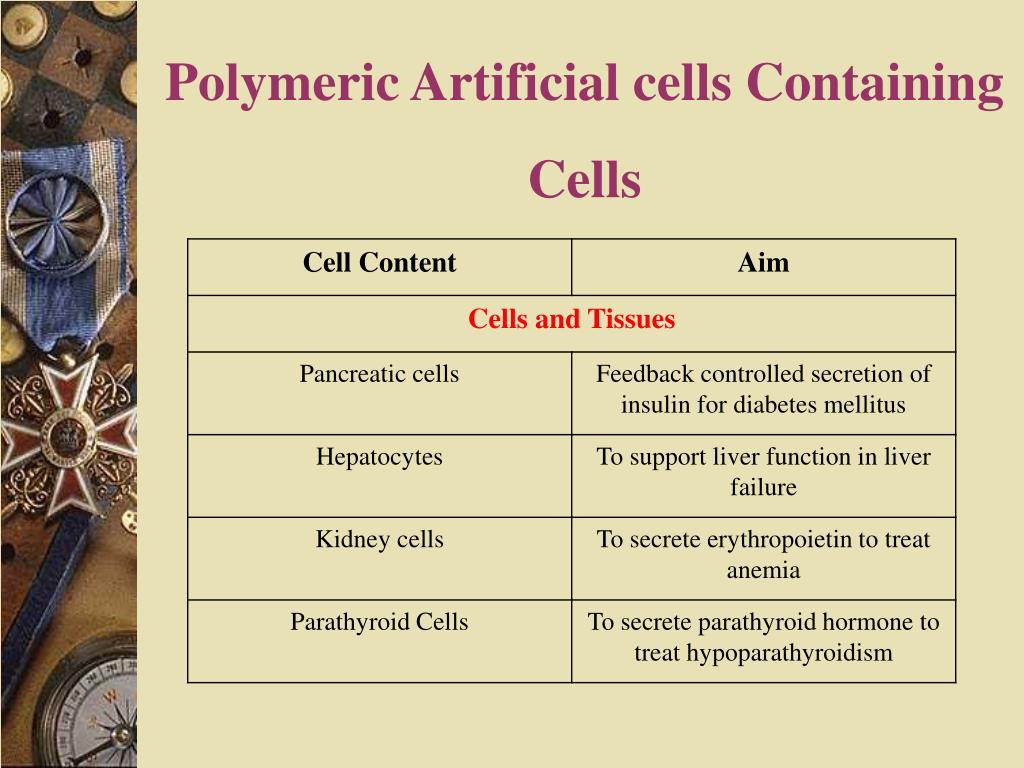 Polymeric Artificial cells Containing Cells

| Cell Content | Aim |
|---|---|
| Cells and Tissues | |
| Pancreatic cells | Feedback controlled secretion of insulin for diabetes mellitus |
| Hepatocytes | To support liver function in liver failure |
| Kidney cells | To secrete erythropoietin to treat anemia |
| Parathyroid Cells | To secrete parathyroid hormone to treat hypoparathyroidism |